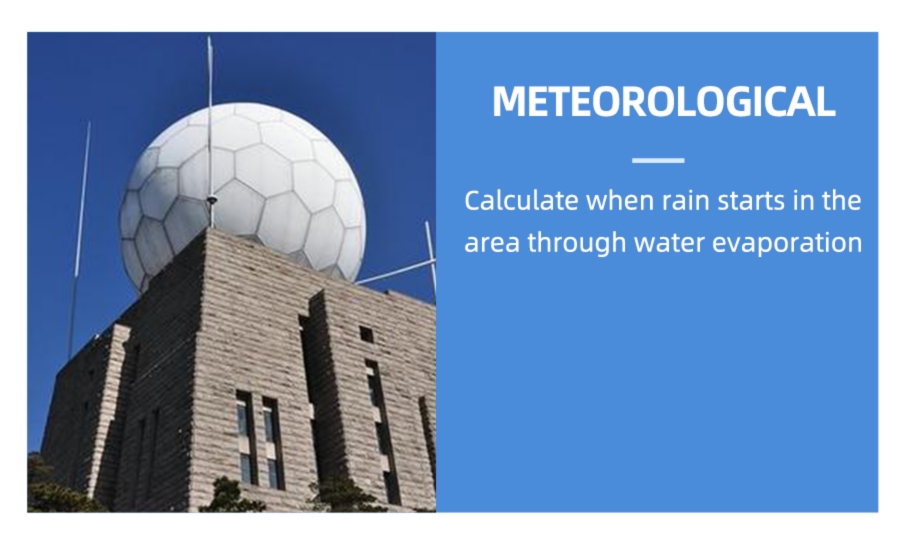 METEOROLOGICAL

Calculate when rain starts in the area through water evaporation